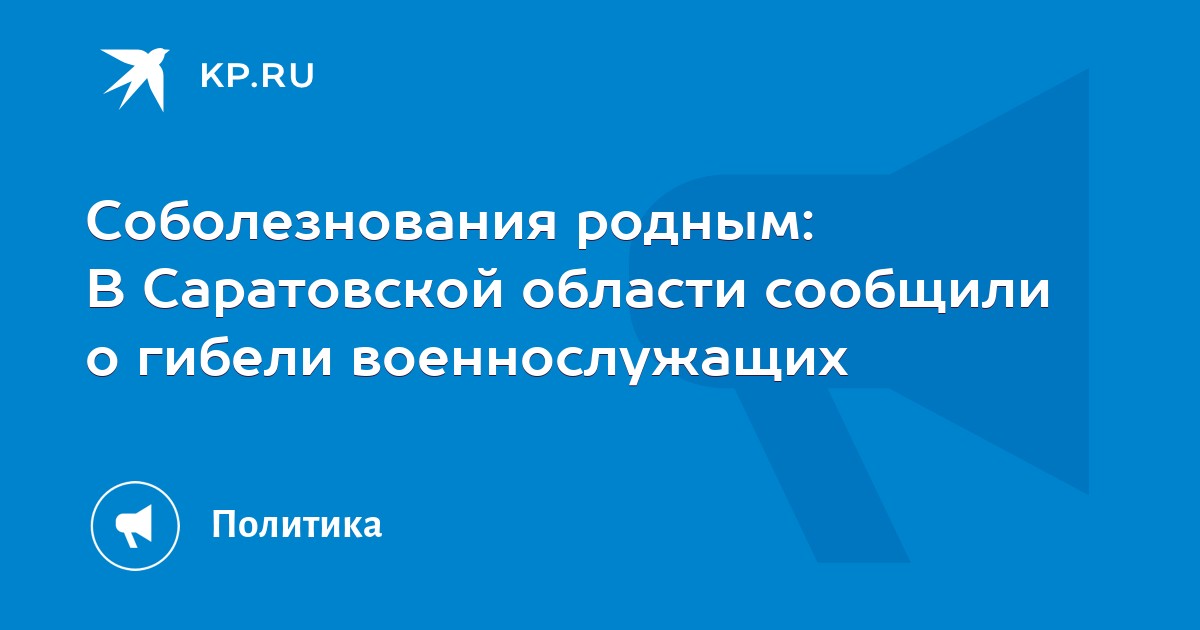 KP.RU

Соболезнования родным: В Саратовской области сообщили о гибели военнослужащих

Политика